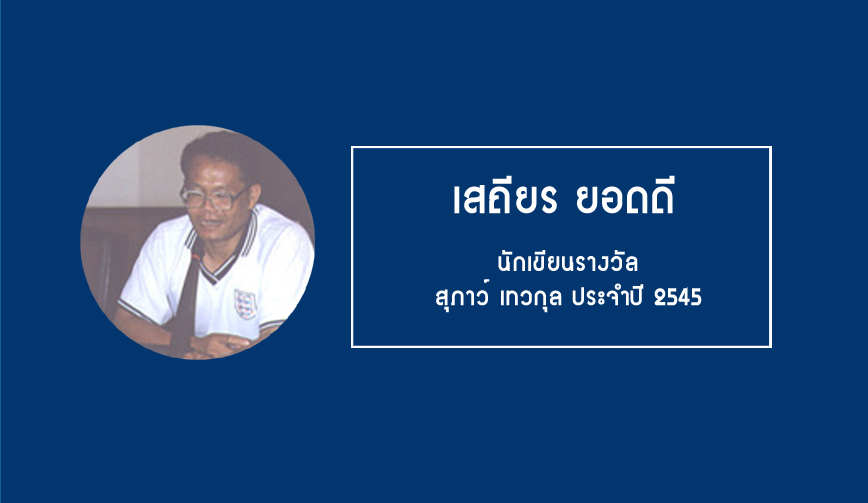 เสถียร ยอดดี

นักเขียนรางวัล
สุภาว์ เทวกุล ประจำปี 2545